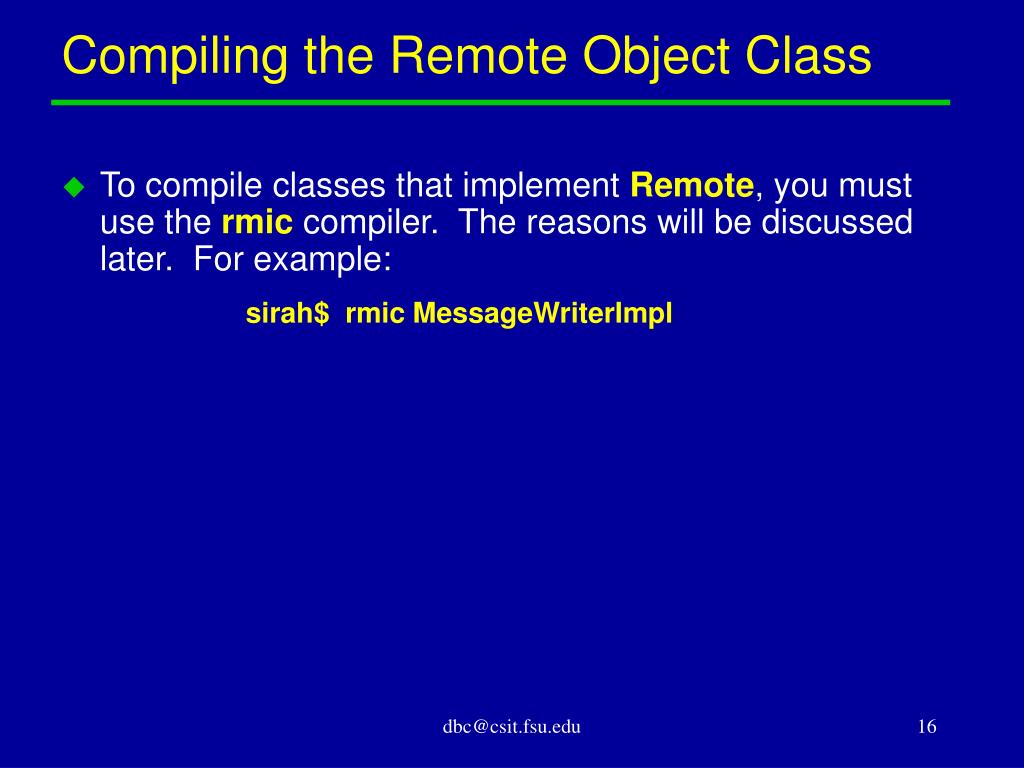 Compiling the Remote Object Class

To compile classes that implement Remote, you must use the rmic compiler. The reasons will be discussed later. For example:

sirah$ rmic MessageWriterImpl

dbc@csit.fsu.edu

16